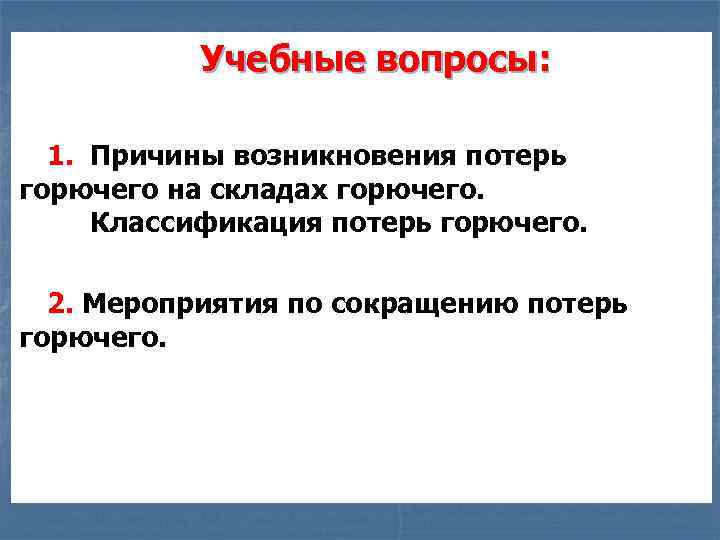 Учебные вопросы:

1. Причины возникновения потерь горючего на складах горючего.
Классификация потерь горючего.

2. Мероприятия по сокращению потерь горючего.